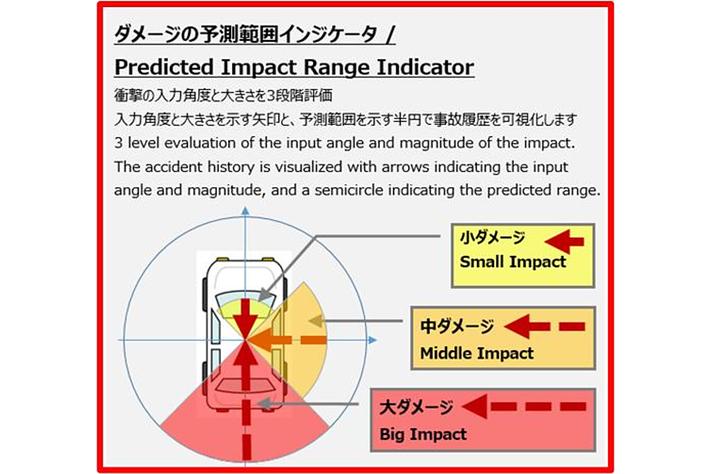 ダメージの予測範囲インジケータ /

Predicted Impact Range Indicator

衝撃の入力角度と大きさを3段階評価
入力角度と大きさを示す矢印と、予測範囲を示す半円で事故履歴を可視化します
3 level evaluation of the input angle and magnitude of the impact. The accident history is visualized with arrows indicating the input angle and magnitude, and a semicircle indicating the predicted range.

小ダメージ
Small Impact

中ダメージ
Middle Impact

大ダメージ
Big Impact